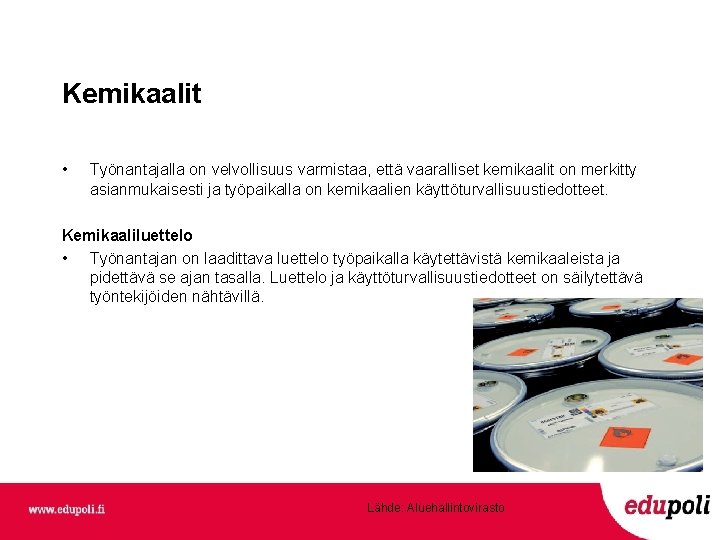 Kemikaalit

• Työnantajalla on velvollisuus varmistaa, että vaaralliset kemikaalit on merkitty asianmukaisesti ja työpaikalla on kemikaalien käyttöturvallisuustiedotteet.

Kemikaaliluettelo

• Työnantajan on laadittava luettelo työpaikalla käytettävistä kemikaaleista ja pidettävä se ajan tasalla. Luettelo ja käyttöturvallisuustiedotteet on säilytettävä työntekijöiden nähtävillä.

www.edupoli.fi

Lähde: Aluehallintovirasto

edupoli